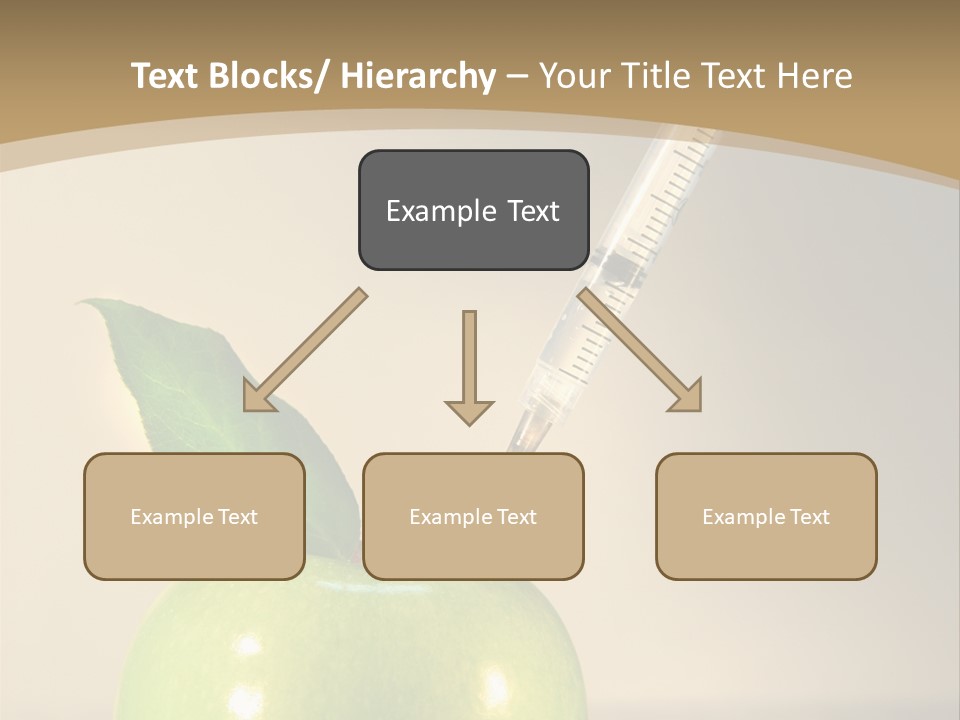 Text Blocks/ Hierarchy – Your Title Text Here

Example Text

Example Text

Example Text

Example Text